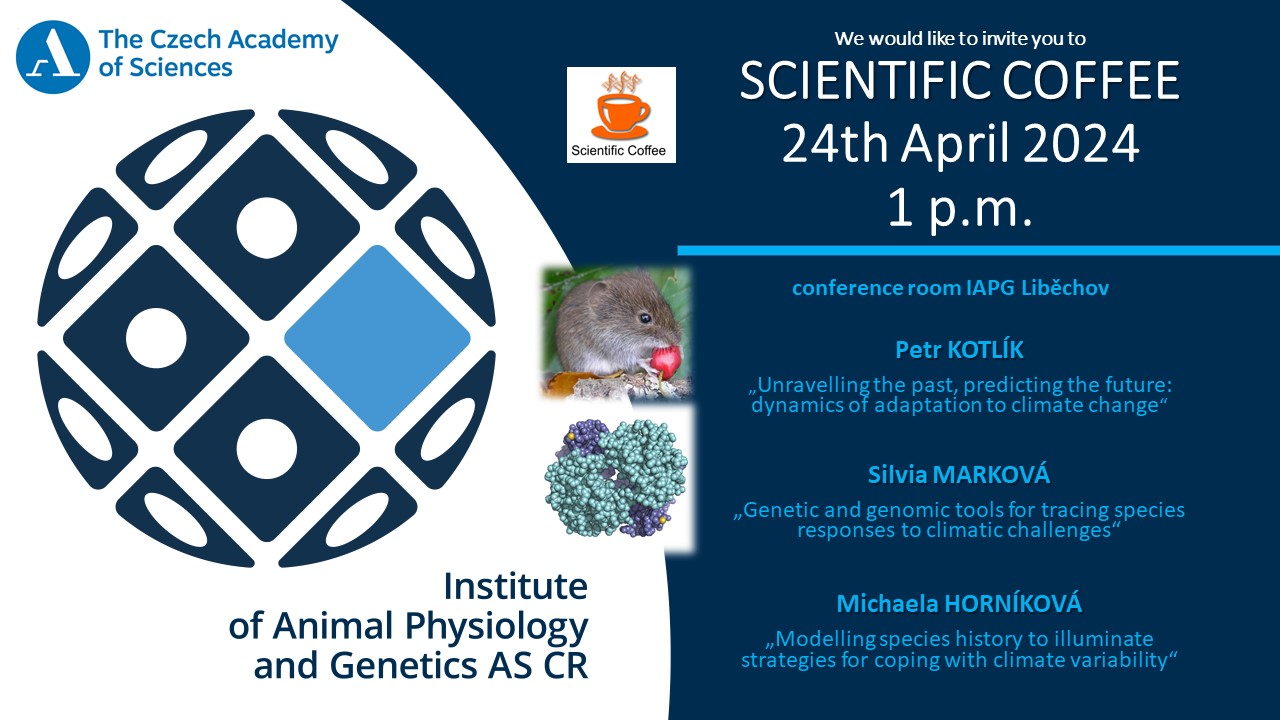 The Czech Academy of Sciences

Institute of Animal Physiology and Genetics AS CR

Scientific Coffee

We would like to invite you to

SCIENTIFIC COFFEE
24th April 2024
1 p.m.

conference room IAPG Liběchov

Petr KOTLÍK

„Unravelling the past, predicting the future: dynamics of adaptation to climate change“

Silvia MARKOVÁ

„Genetic and genomic tools for tracing species responses to climatic challenges“

Michaela HORNÍKOVÁ

„Modelling species history to illuminate strategies for coping with climate variability“